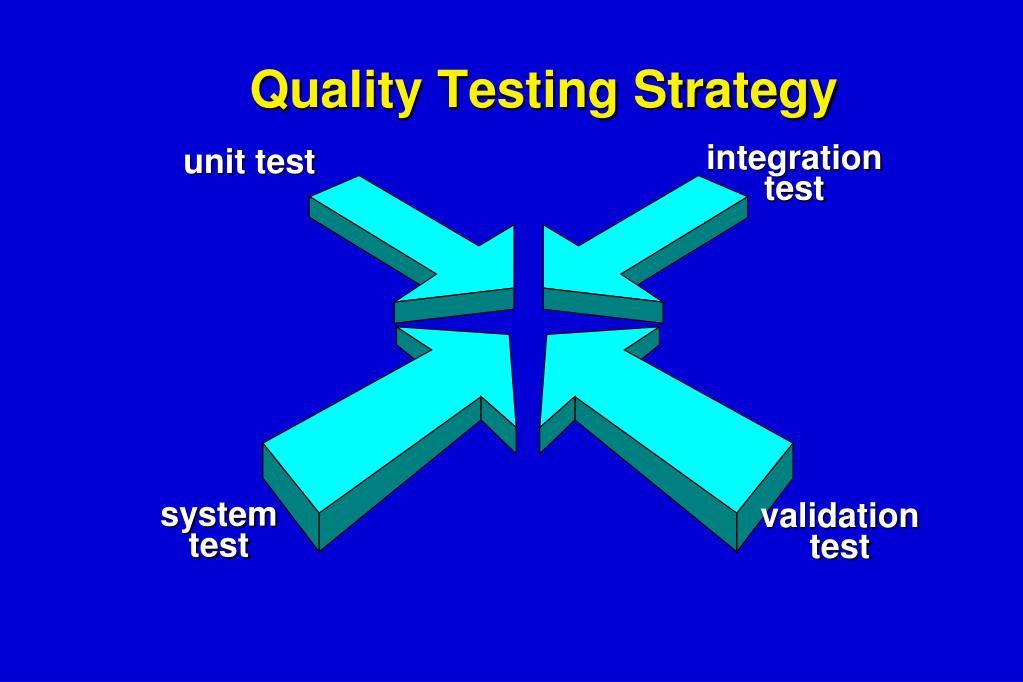 Quality Testing Strategy

unit test

integration test

system test

validation test